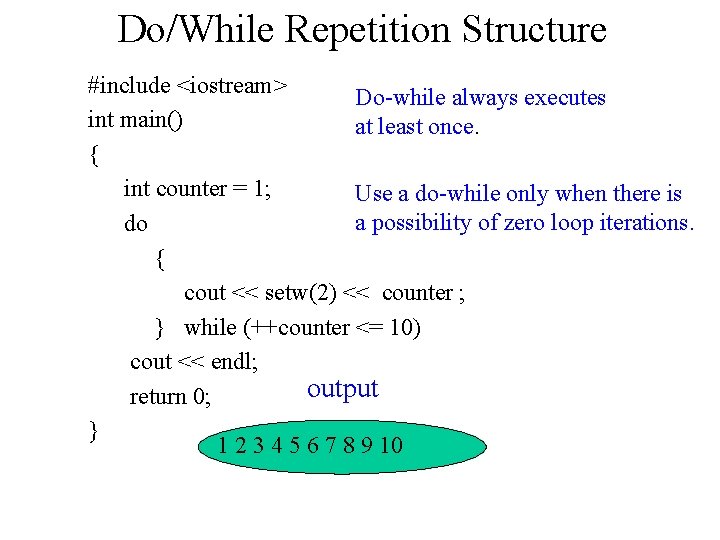 Do/While Repetition Structure

#include <iostream>
int main()
{
int counter = 1;
do
{
cout << setw(2) << counter ;
} while (++counter <= 10)
cout << endl;
return 0;
}

Do-while always executes at least once.

Use a do-while only when there is a possibility of zero loop iterations.

output

1 2 3 4 5 6 7 8 9 10